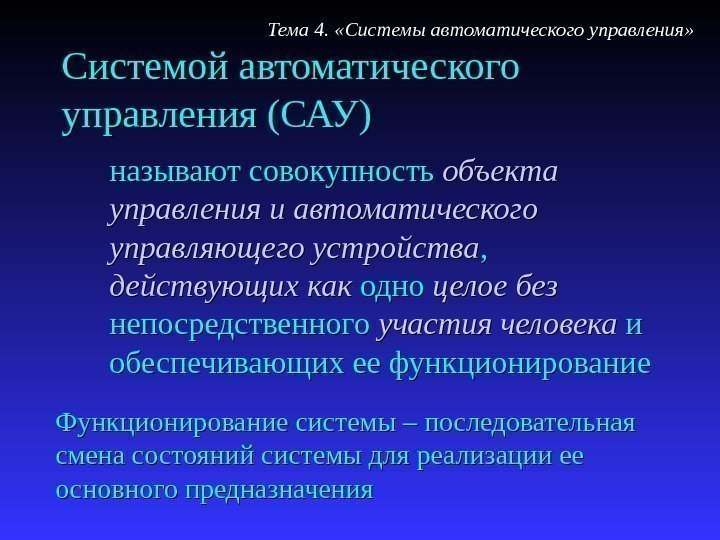 Тема 4. «Системы автоматического управления»

Системой автоматического управления (САУ)

называют совокупность объекта управления и автоматического управляющего устройства, действующих как одно целое без непосредственного участия человека и обеспечивающих ее функционирование

Функционирование системы – последовательная смена состояний системы для реализации ее основного предназначения